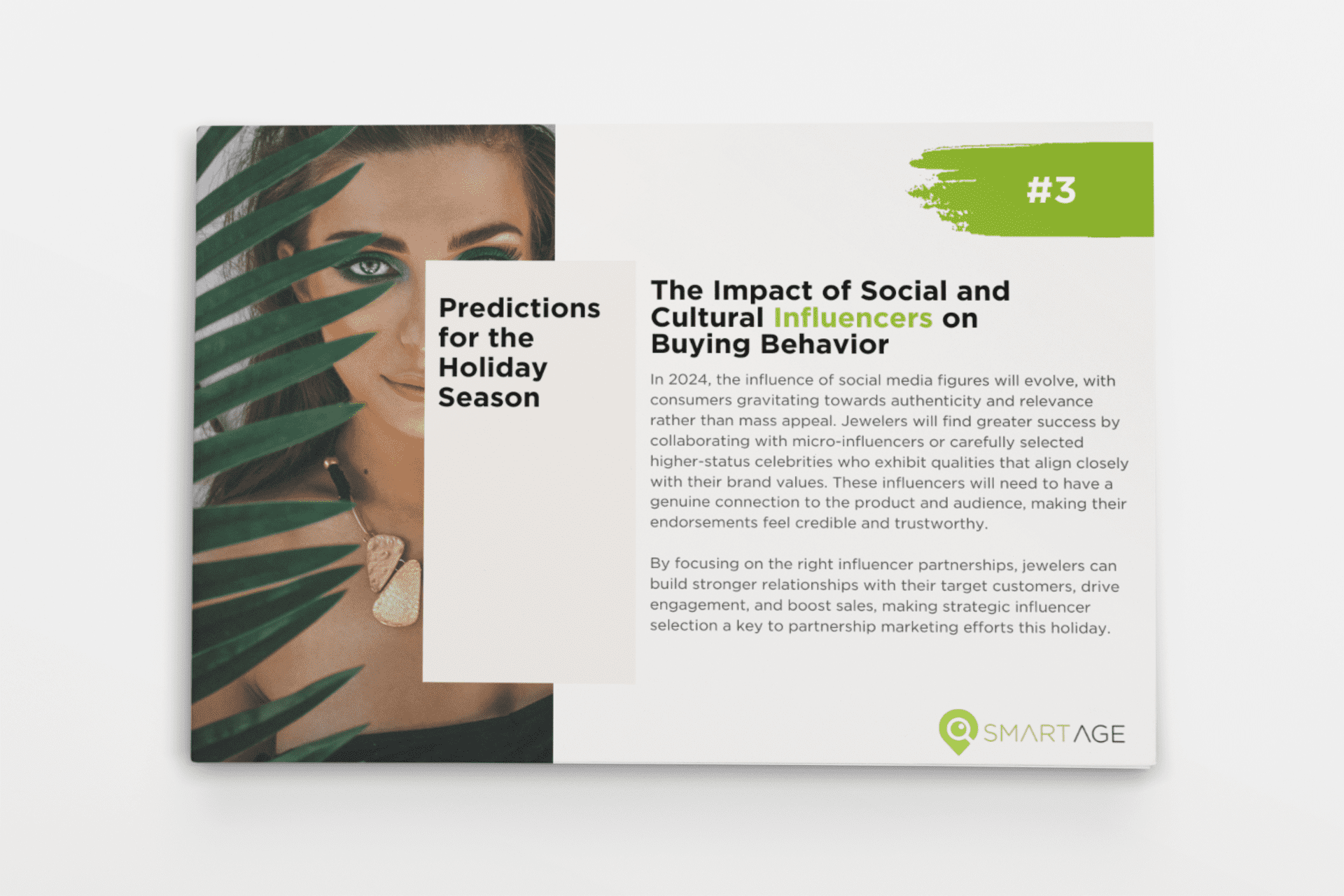 #3

Predictions for the Holiday Season

The Impact of Social and Cultural Influencers on Buying Behavior

In 2024, the influence of social media figures will evolve, with consumers gravitating towards authenticity and relevance rather than mass appeal. Jewelers will find greater success by collaborating with micro-influencers or carefully selected higher-status celebrities who exhibit qualities that align closely with their brand values. These influencers will need to have a genuine connection to the product and audience, making their endorsements feel credible and trustworthy.

By focusing on the right influencer partnerships, jewelers can build stronger relationships with their target customers, drive engagement, and boost sales, making strategic influencer selection a key to partnership marketing efforts this holiday.

SMARTAGE